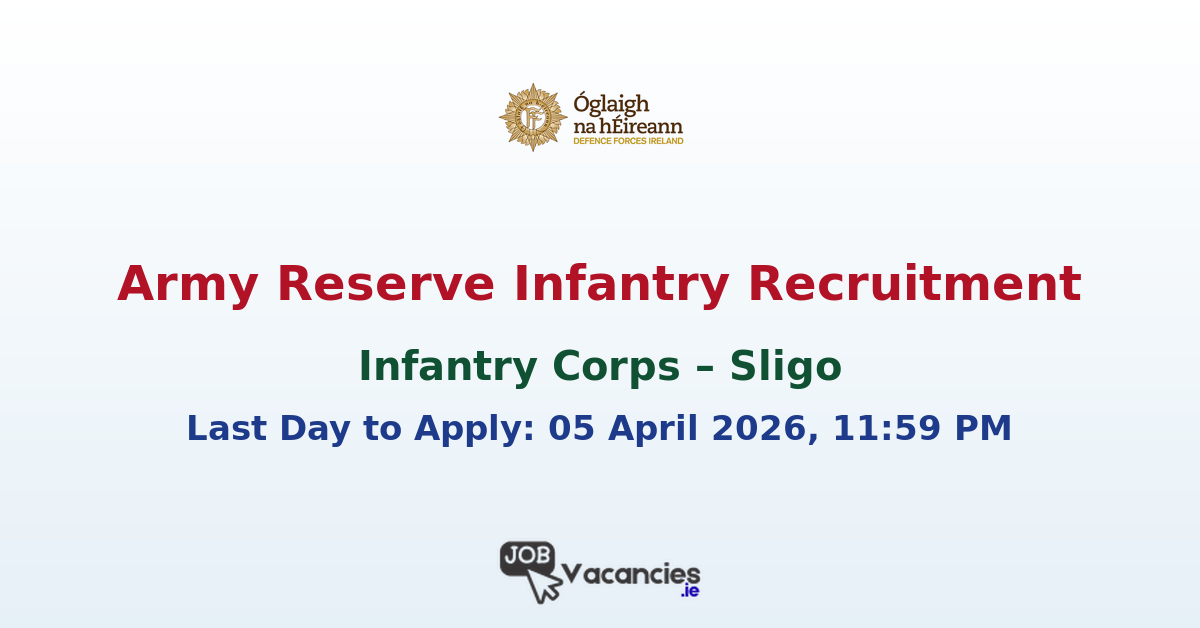 Óglaigh na hÉireann
DEFENCE FORCES IRELAND

Army Reserve Infantry Recruitment

Infantry Corps – Sligo

Last Day to Apply: 05 April 2026, 11:59 PM

JOB Vacancies .ie